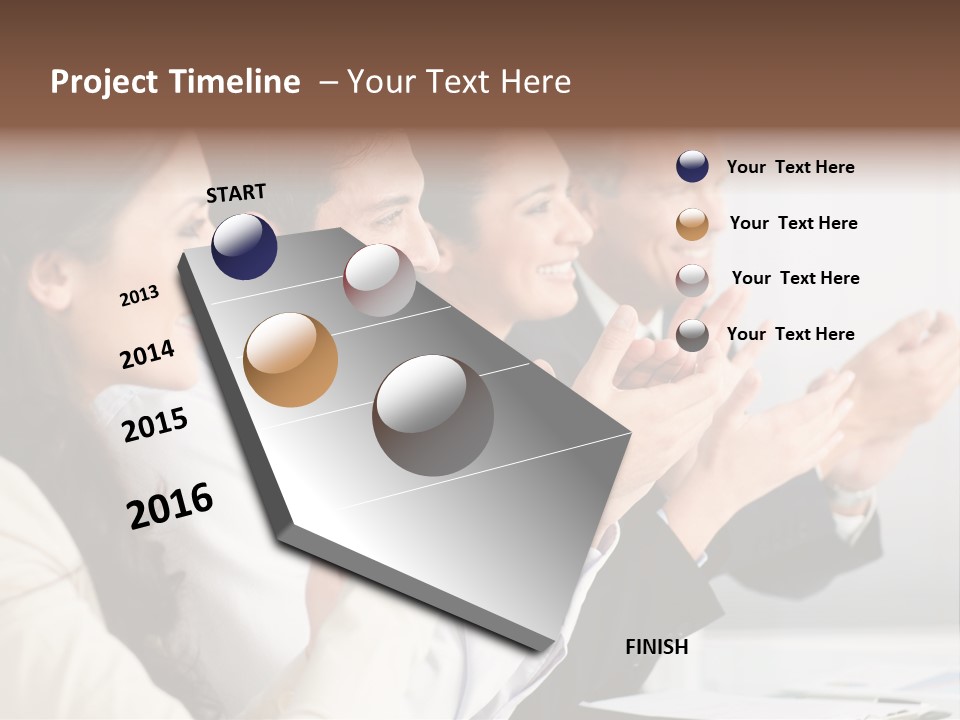 Project Timeline – Your Text Here

START

2013

2014

2015

2016

FINISH

Your Text Here

Your Text Here

Your Text Here

Your Text Here